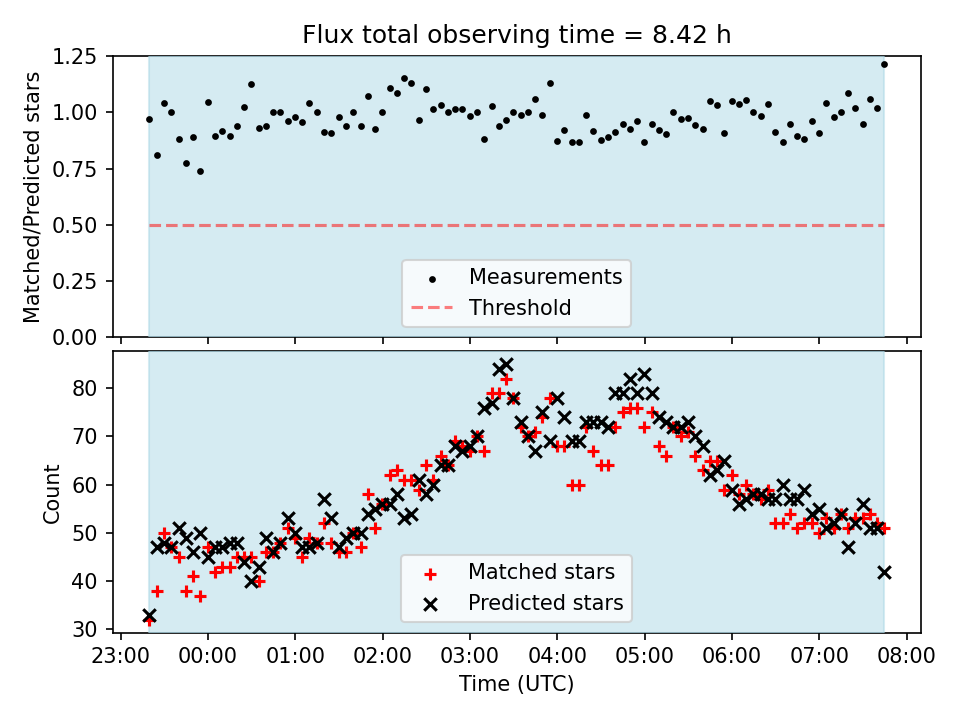 Flux total observing time = 8.42 h

Matched/Predicted stars

1.25
1.00
0.75
0.50
0.25
0.00

Measurements
Threshold

Count

80
70
60
50
40
30

Matched stars
Predicted stars

23:00 00:00 01:00 02:00 03:00 04:00 05:00 06:00 07:00 08:00

Time (UTC)